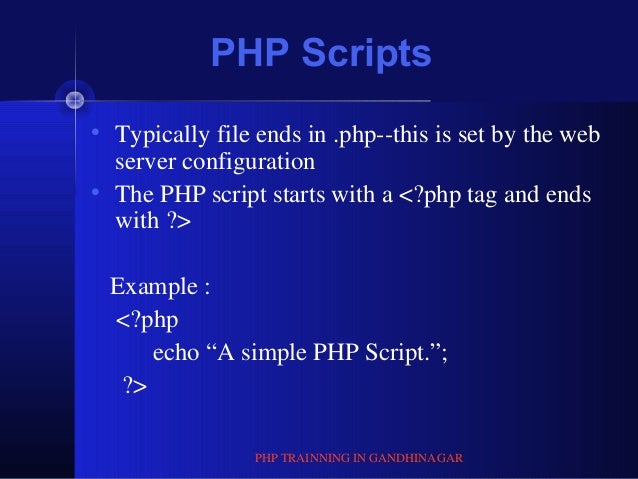 PHP Scripts

• Typically file ends in .php--this is set by the web server configuration
• The PHP script starts with a <?php tag and ends with ?>

Example :
<?php
echo “A simple PHP Script.”;
?>

PHP TRAINNING IN GANDHINAGAR